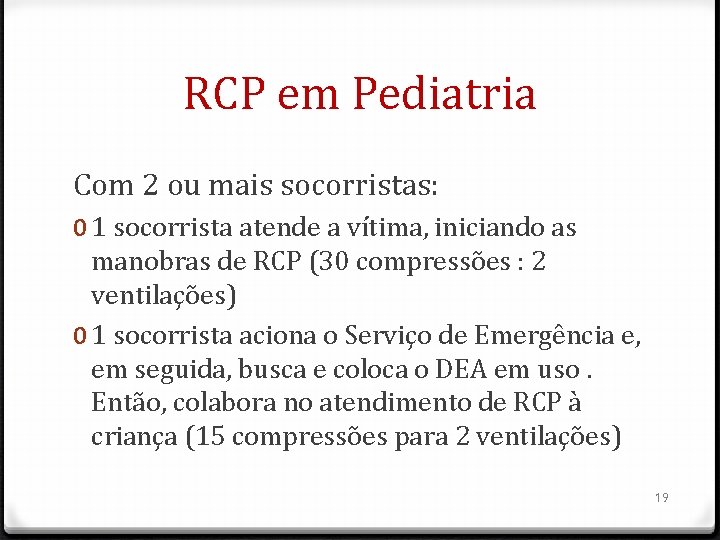 RCP em Pediatria

Com 2 ou mais socorristas:

0 1 socorrista atende a vítima, iniciando as manobras de RCP (30 compressões : 2 ventilações)

0 1 socorrista aciona o Serviço de Emergência e, em seguida, busca e coloca o DEA em uso . Então, colabora no atendimento de RCP à criança (15 compressões para 2 ventilações)

19